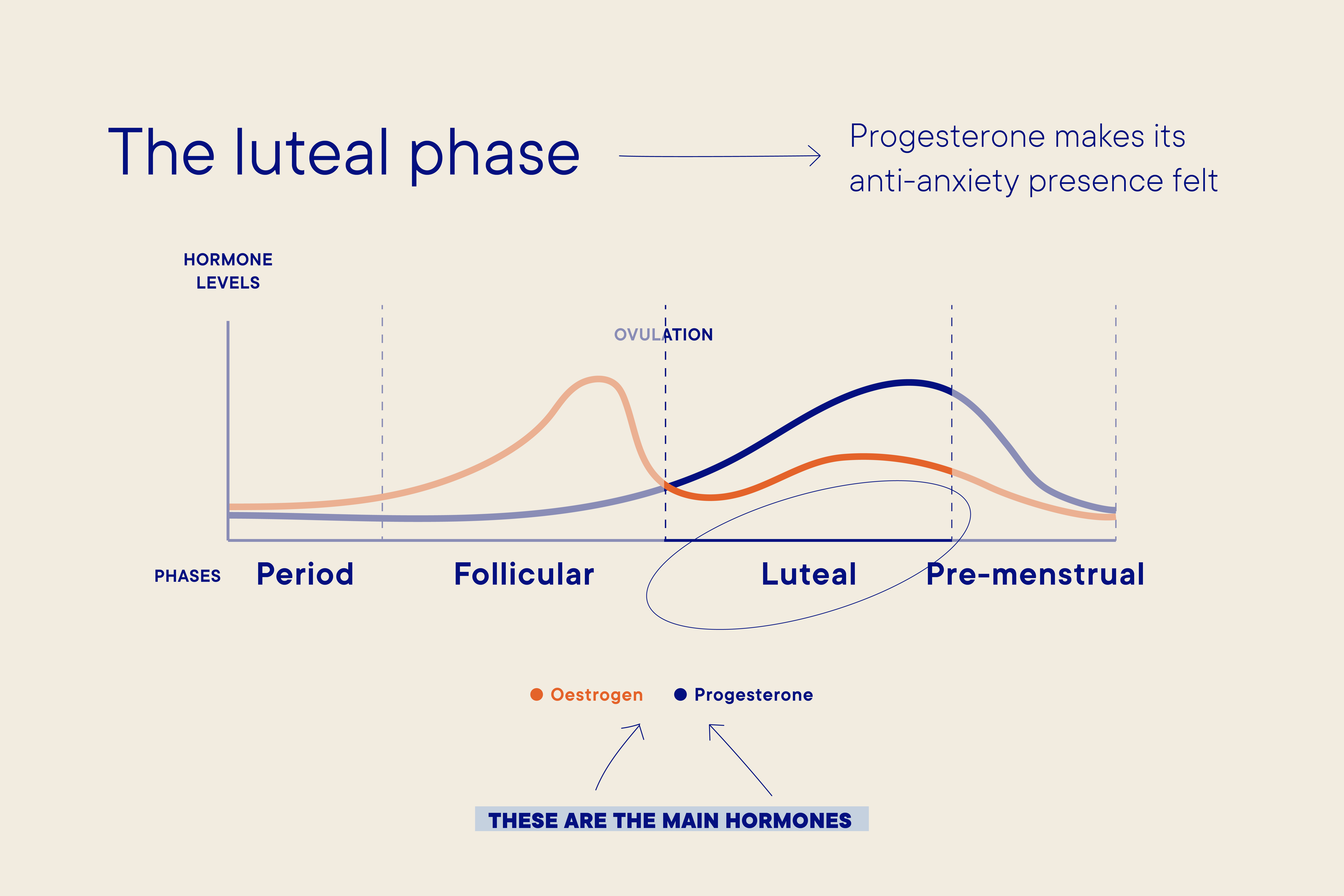 The luteal phase

Progesterone makes its anti-anxiety presence felt

HORMONE LEVELS

OVULATION

PHASES Period Follicular Luteal Pre-menstrual

Oestrogen Progesterone

THESE ARE THE MAIN HORMONES